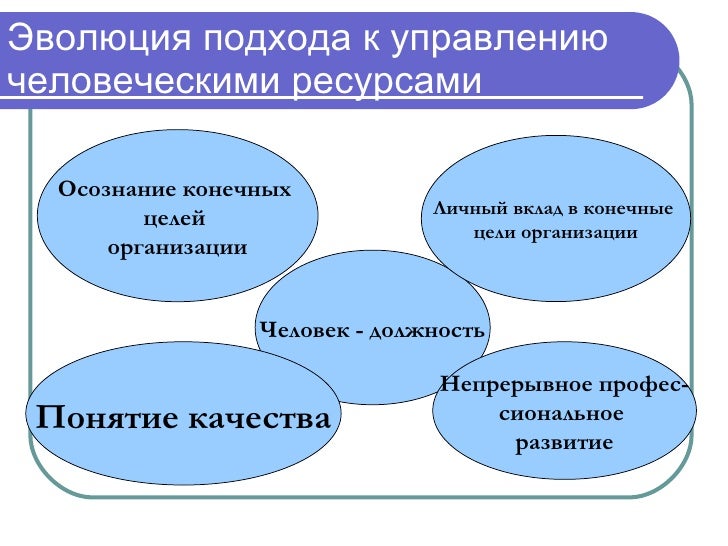 Эволюция подхода к управлению человеческими ресурсами

Осознание конечных целей организации

Личный вклад в конечные цели организации

Человек - должность

Понятие качества

Непрерывное профессиональное развитие